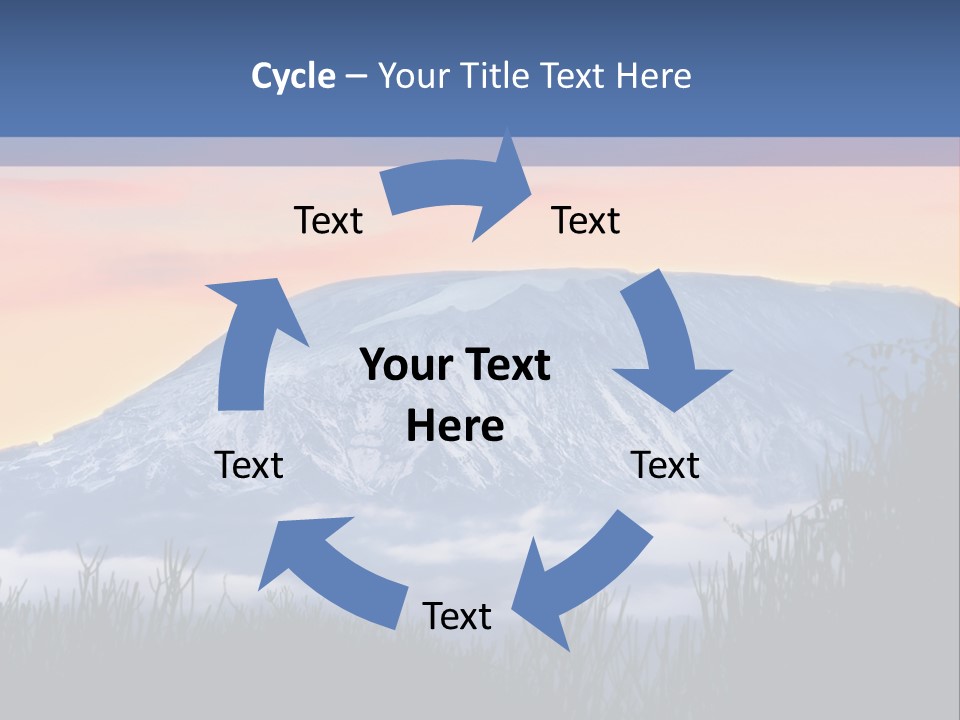 Cycle – Your Title Text Here

Text

Text

Your Text Here

Text

Text

Text